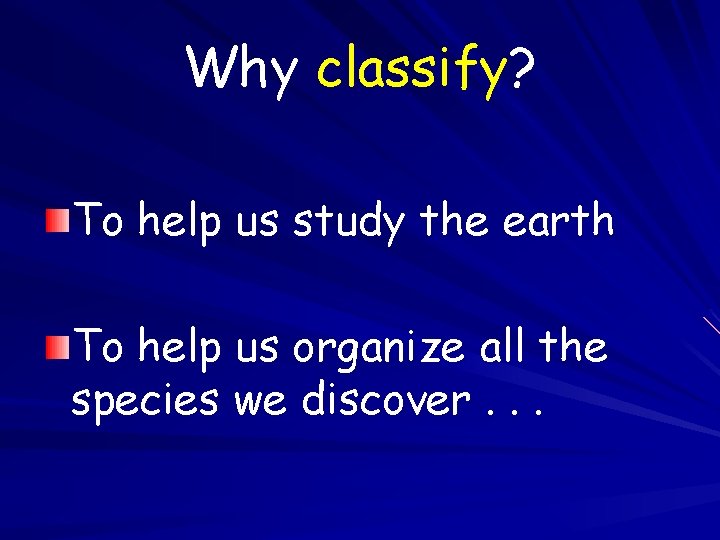 Why classify?

To help us study the earth

To help us organize all the species we discover . . .